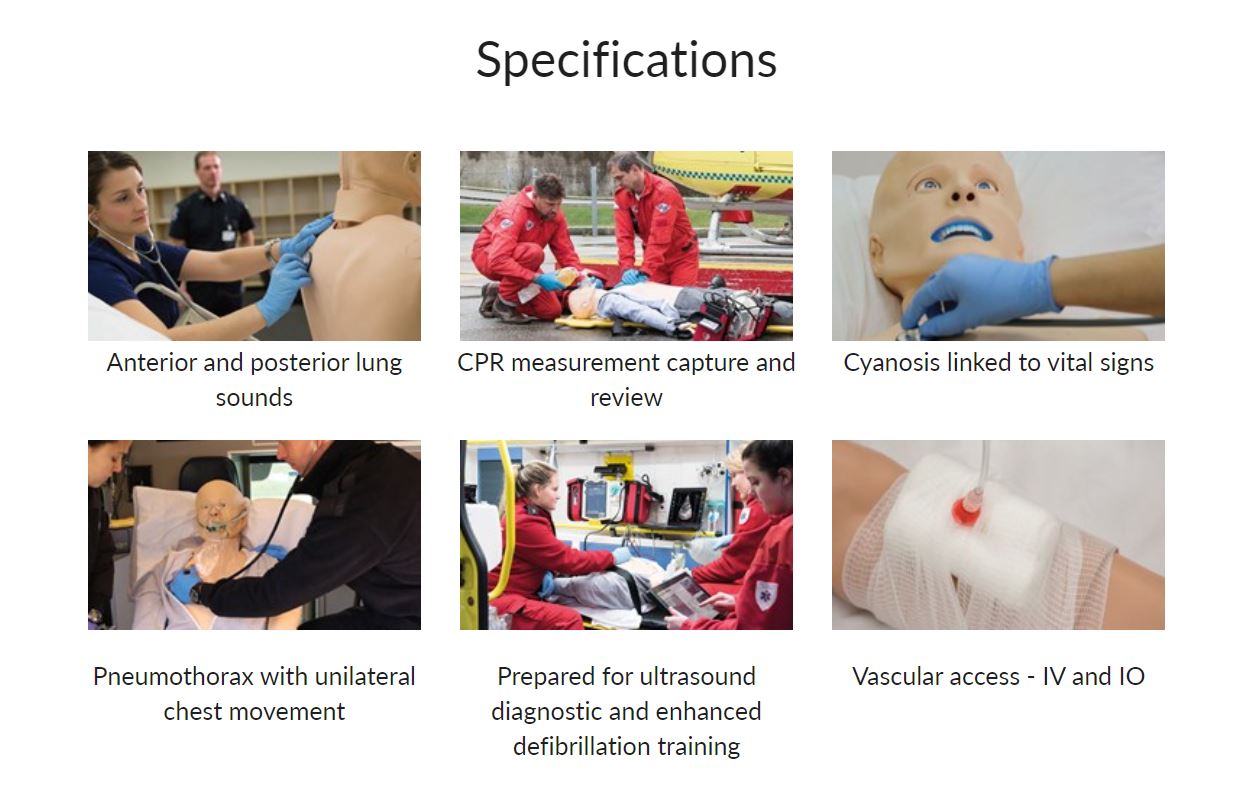 Specifications

Anterior and posterior lung sounds

CPR measurement capture and review

Cyanosis linked to vital signs

Pneumothorax with unilateral chest movement

Prepared for ultrasound diagnostic and enhanced defibrillation training

Vascular access - IV and IO